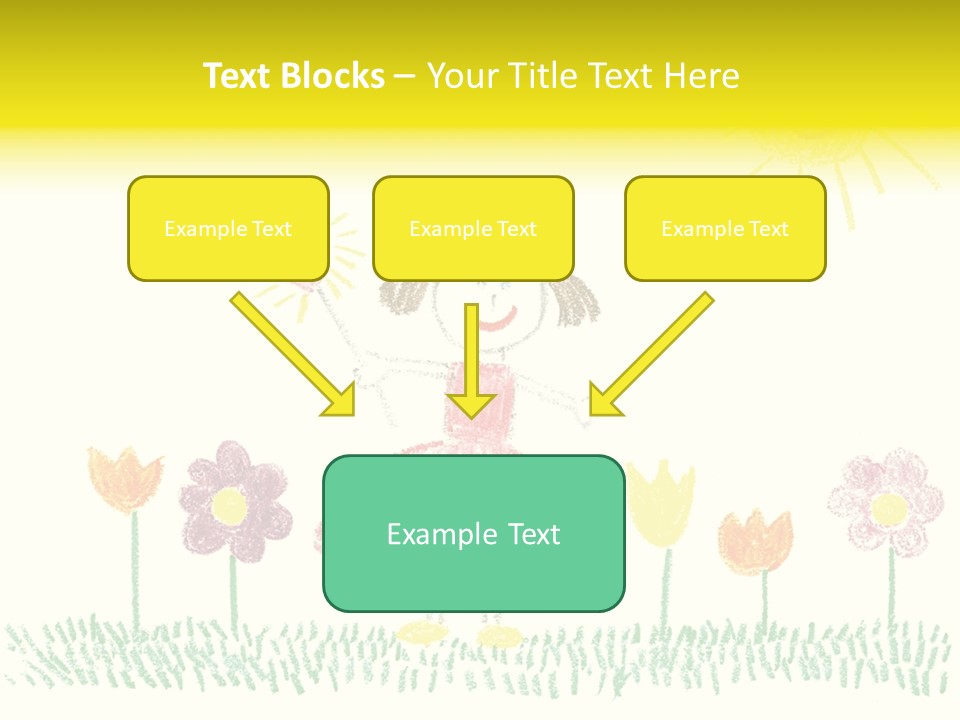 Text Blocks – Your Title Text Here

Example Text

Example Text

Example Text

Example Text